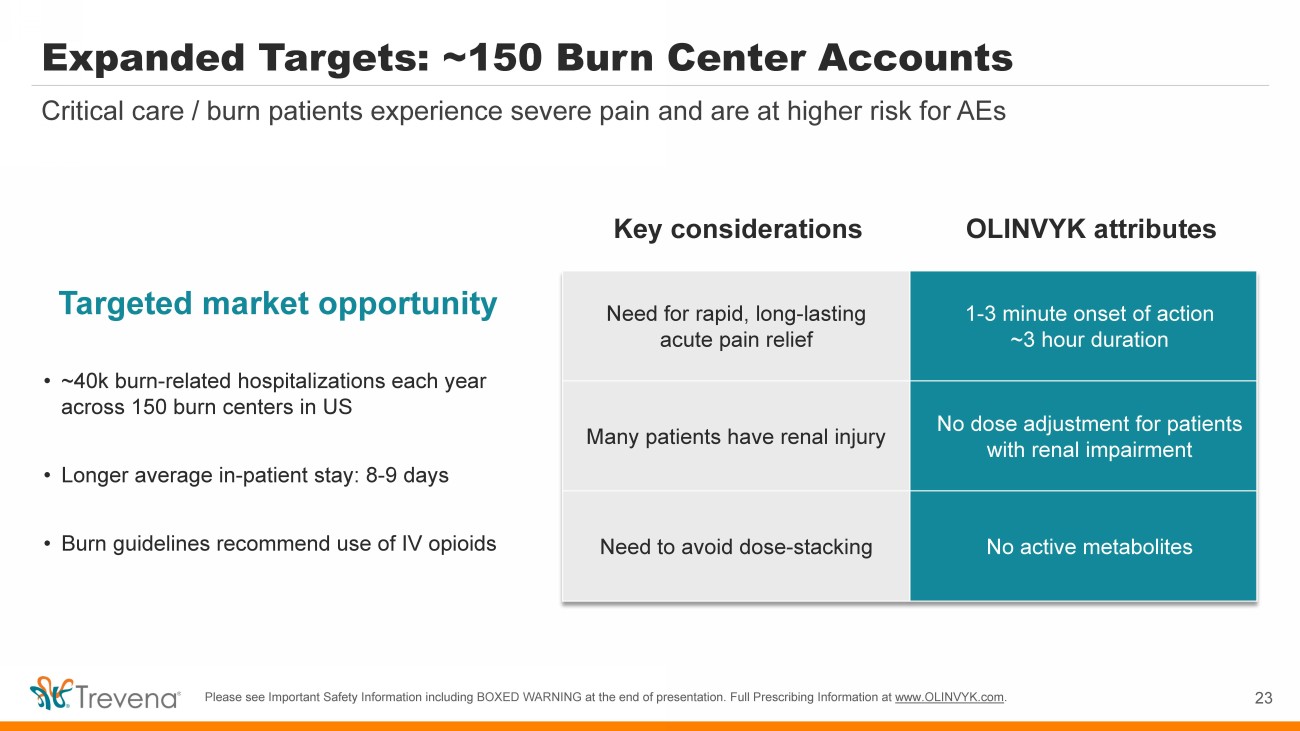 Expanded Targets: ~150 Burn Center Accounts

Critical care / burn patients experience severe pain and are at higher risk for AEs

Targeted market opportunity

• ~40k burn-related hospitalizations each year across 150 burn centers in US

• Longer average in-patient stay: 8-9 days

• Burn guidelines recommend use of IV opioids

| Key considerations | OLINVYK attributes |
|---|---|
| Need for rapid, long-lasting acute pain relief | 1-3 minute onset of action ~3 hour duration |
| Many patients have renal injury | No dose adjustment for patients with renal impairment |
| Need to avoid dose-stacking | No active metabolites |

Trevena®

Please see Important Safety Information including BOXED WARNING at the end of presentation. Full Prescribing Information at www.OLINVYK.com.

23